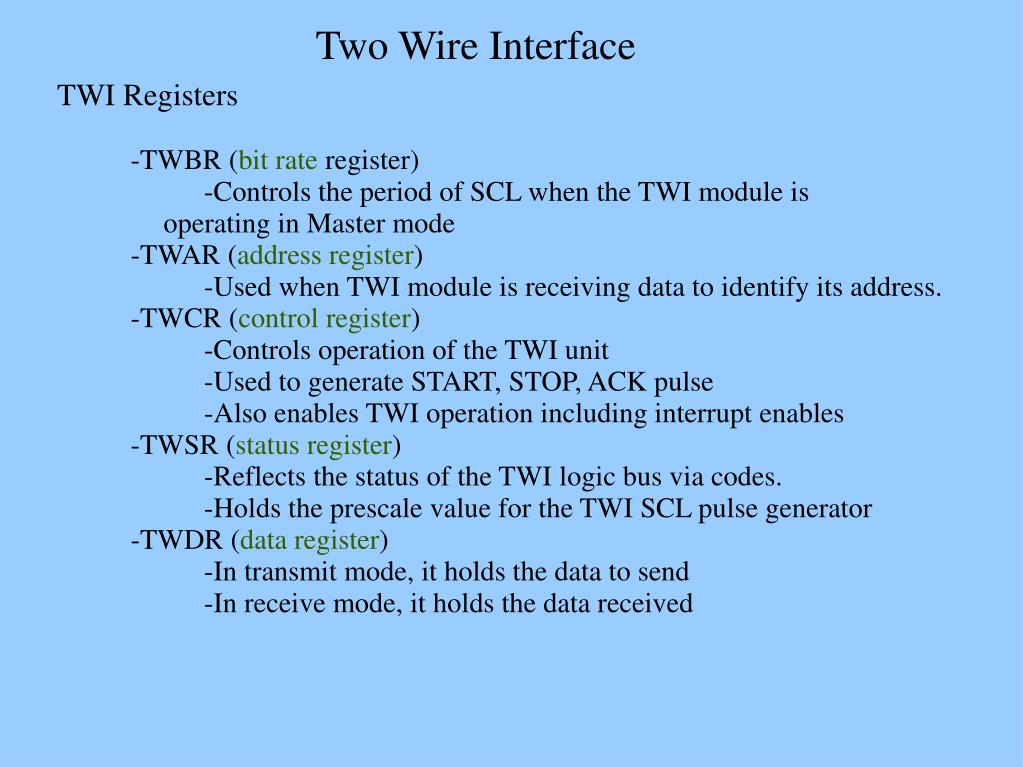 Two Wire Interface

TWI Registers

-TWBR (bit rate register)
-Controls the period of SCL when the TWI module is operating in Master mode
-TWAR (address register)
-Used when TWI module is receiving data to identify its address.
-TWCR (control register)
-Controls operation of the TWI unit
-Used to generate START, STOP, ACK pulse
-Also enables TWI operation including interrupt enables
-TWSR (status register)
-Reflects the status of the TWI logic bus via codes.
-Holds the prescale value for the TWI SCL pulse generator
-TWDR (data register)
-In transmit mode, it holds the data to send
-In receive mode, it holds the data received